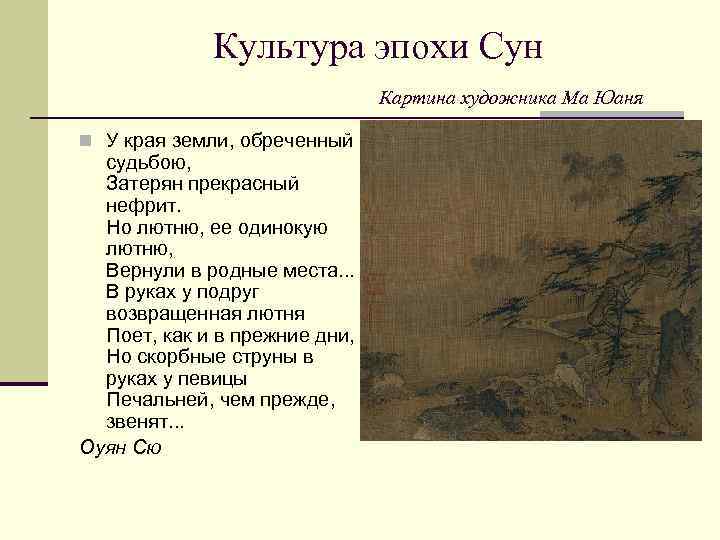 Культура эпохи Сун

Картина художника Ма Юаня

У края земли, обреченный судьбою,
Затерян прекрасный нефрит.
Но лютню, ее одинокую лютню,
Вернули в родные места...
В руках у подруг возвращенная лютня
Поет, как и в прежние дни,
Но скорбные струны в руках у певицы
Печальней, чем прежде, звенят...

Оуян Сю